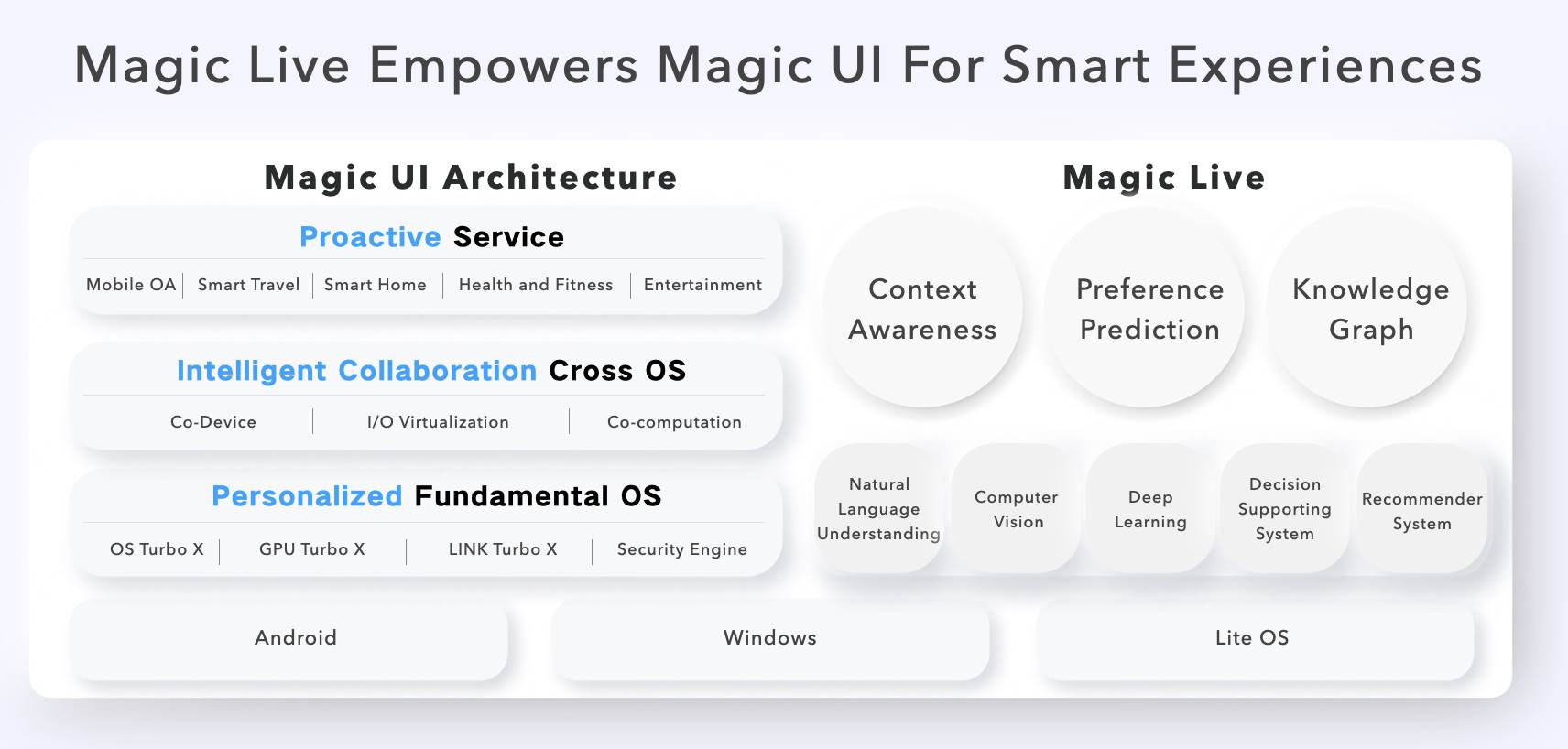 Magic Live Empowers Magic UI For Smart Experiences

Magic UI Architecture

Proactive Service

Mobile OA | Smart Travel | Smart Home | Health and Fitness | Entertainment

Intelligent Collaboration Cross OS

Co-Device | I/O Virtualization | Co-computation

Personalized Fundamental OS

OS Turbo X | GPU Turbo X | LINK Turbo X | Security Engine

Magic Live

Context Awareness

Preference Prediction

Knowledge Graph

Natural Language Understanding

Computer Vision

Deep Learning

Decision Supporting System

Recommender System

Android

Windows

Lite OS